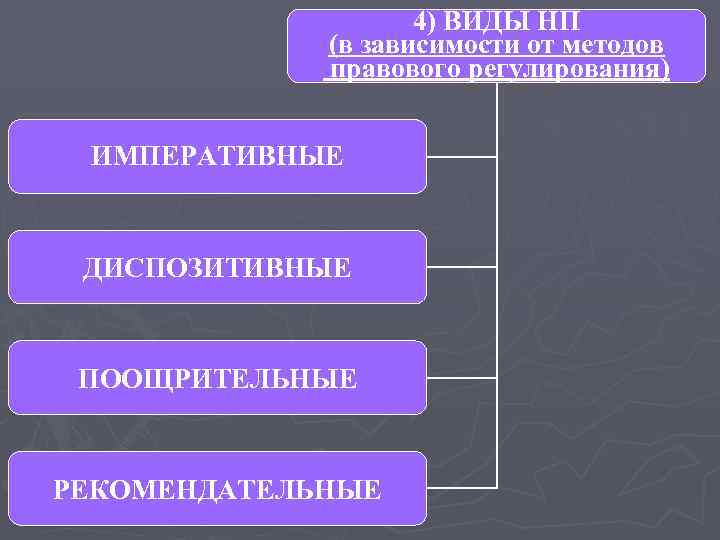 4) ВИДЫ НП
(в зависимости от методов правового регулирования)

ИМПЕРАТИВНЫЕ

ДИСПОЗИТИВНЫЕ

ПООЩРИТЕЛЬНЫЕ

РЕКОМЕНДАТЕЛЬНЫЕ